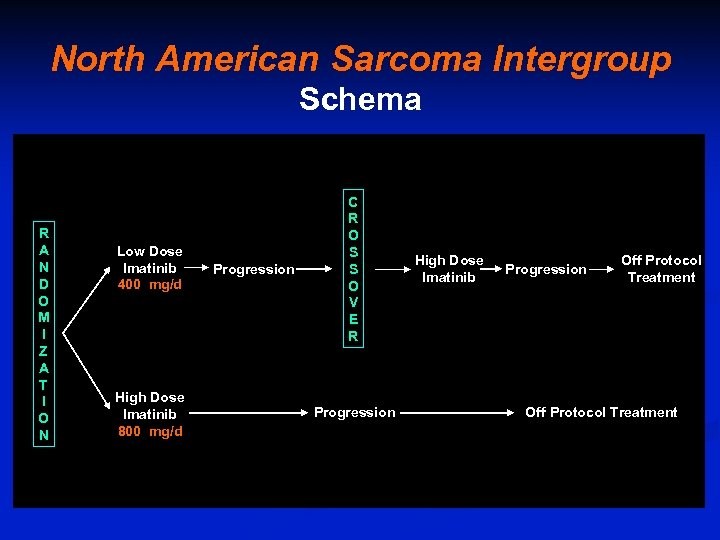 North American Sarcoma Intergroup
Schema

RANDOMIZATION

Low Dose Imatinib 400 mg/d

Progression

CROSSOVER

High Dose Imatinib

Progression

Off Protocol Treatment

High Dose Imatinib 800 mg/d

Progression

Off Protocol Treatment